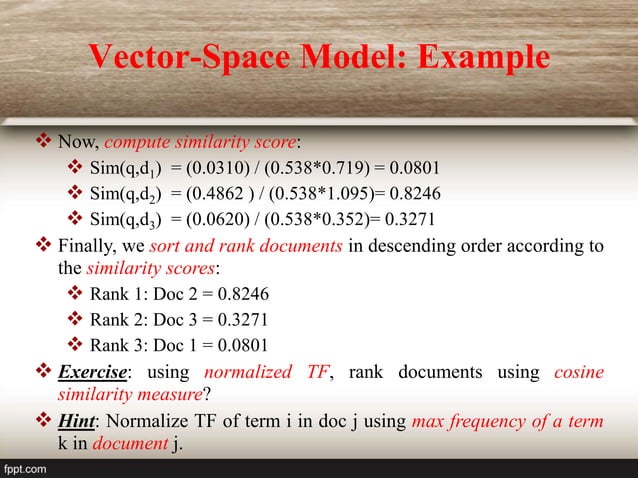 Vector-Space Model: Example

❖ Now, compute similarity score:

❖ Sim(q,d$_1$) = (0.0310) / (0.538*0.719) = 0.0801

❖ Sim(q,d$_2$) = (0.4862 ) / (0.538*1.095)= 0.8246

❖ Sim(q,d$_3$) = (0.0620) / (0.538*0.352)= 0.3271

❖ Finally, we sort and rank documents in descending order according to the similarity scores:

❖ Rank 1: Doc 2 = 0.8246

❖ Rank 2: Doc 3 = 0.3271

❖ Rank 3: Doc 1 = 0.0801

❖ Exercise: using normalized TF, rank documents using cosine similarity measure?

❖ Hint: Normalize TF of term i in doc j using max frequency of a term k in document j.

fppt.com